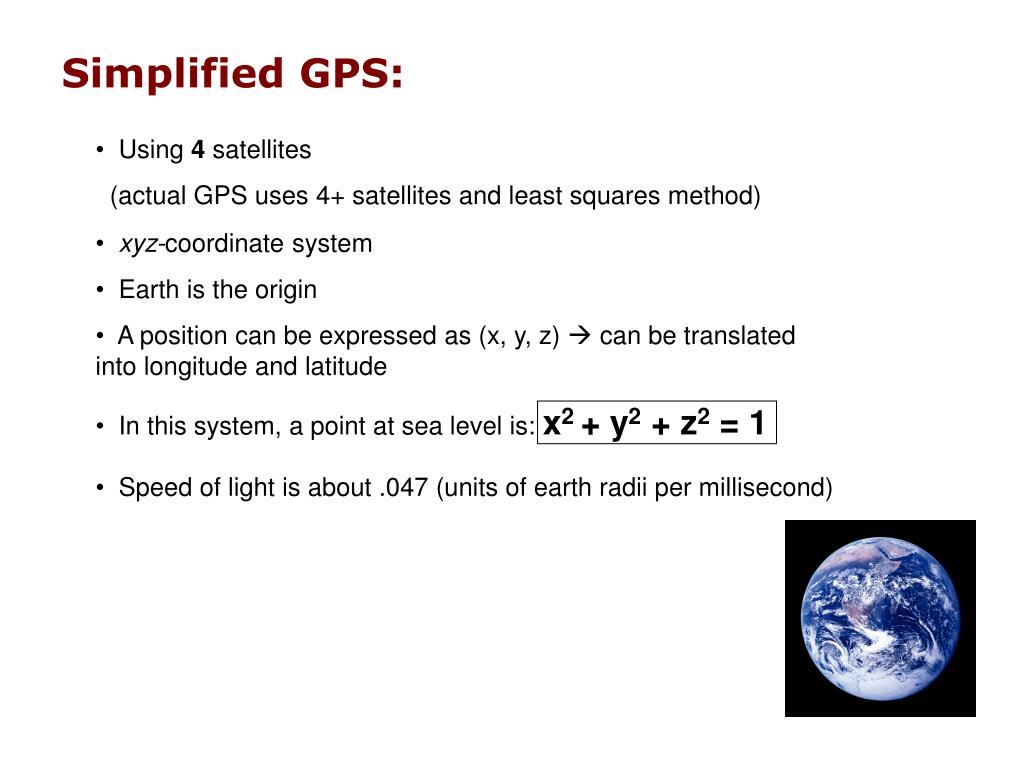 Simplified GPS:

• Using 4 satellites

(actual GPS uses 4+ satellites and least squares method)

• xyz-coordinate system

• Earth is the origin

• A position can be expressed as (x, y, z) → can be translated into longitude and latitude

• In this system, a point at sea level is: $x^2 + y^2 + z^2 = 1$

• Speed of light is about .047 (units of earth radii per millisecond)